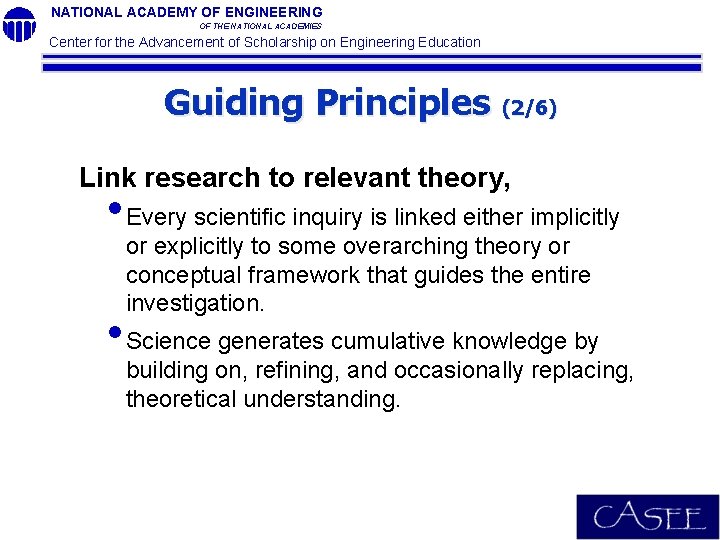 NATIONAL ACADEMY OF ENGINEERING
OF THE NATIONAL ACADEMIES
Center for the Advancement of Scholarship on Engineering Education

Guiding Principles (2/6)

Link research to relevant theory,

• Every scientific inquiry is linked either implicitly or explicitly to some overarching theory or conceptual framework that guides the entire investigation.

• Science generates cumulative knowledge by building on, refining, and occasionally replacing, theoretical understanding.

CASEE